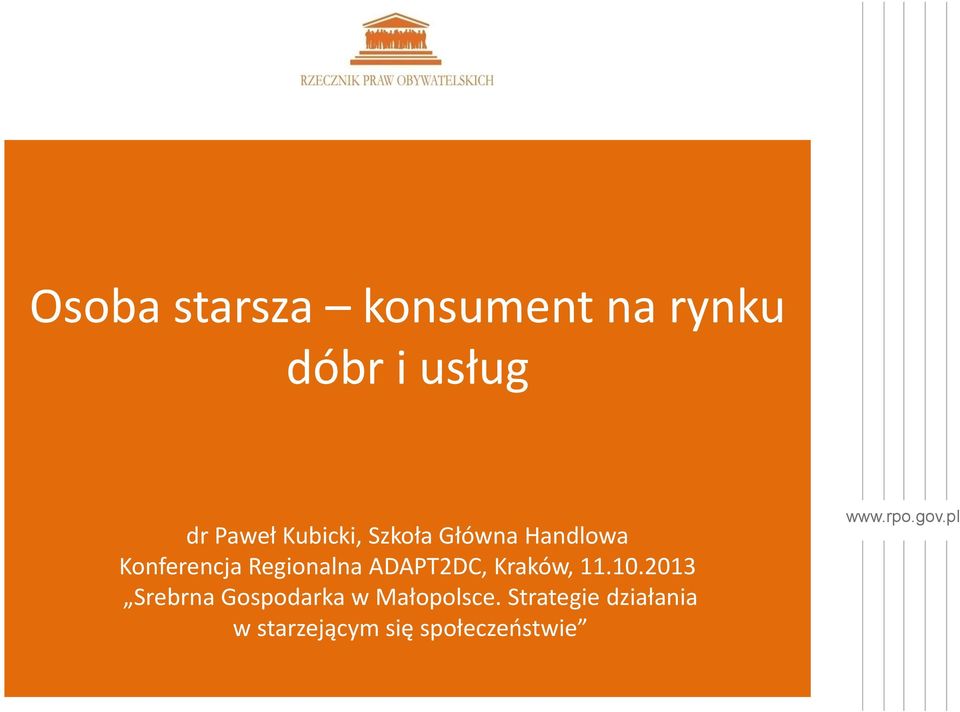 RZECZNIK PRAW OBYWATELSKICH

Osoba starsza – konsument na rynku dóbr i usług

dr Paweł Kubicki, Szkoła Główna Handlowa
Konferencja Regionalna ADAPT2DC, Kraków, 11.10.2013
„Srebrna Gospodarka w Małopolsce. Strategie działania w starzejącym się społeczeństwie”

www.rpo.gov.pl